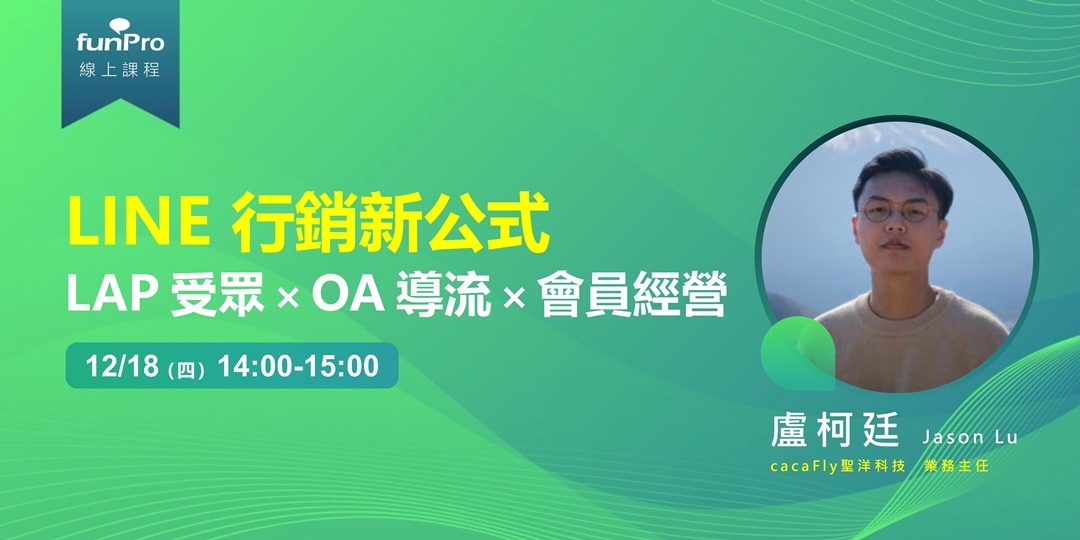 funPro
線上課程

LINE 行銷新公式
LAP 受眾 × OA 導流 × 會員經營

12/18 (四) 14:00-15:00

盧柯廷 Jason Lu
cacaFly聖洋科技 業務主任